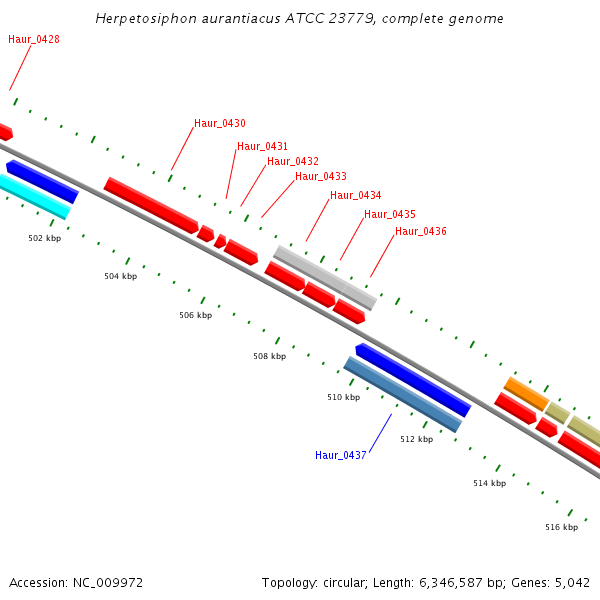 Herpetosiphon aurantiacus ATCC 23779, complete genome

Haur_0428

Haur_0430

Haur_0431

Haur_0432

Haur_0433

Haur_0434

Haur_0435

Haur_0436

502 kbp

504 kbp

506 kbp

508 kbp

510 kbp

512 kbp

Haur_0437

514 kbp

516 kbp

Accession: NC_009972

Topology: circular; Length: 6,346,587 bp; Genes: 5,042